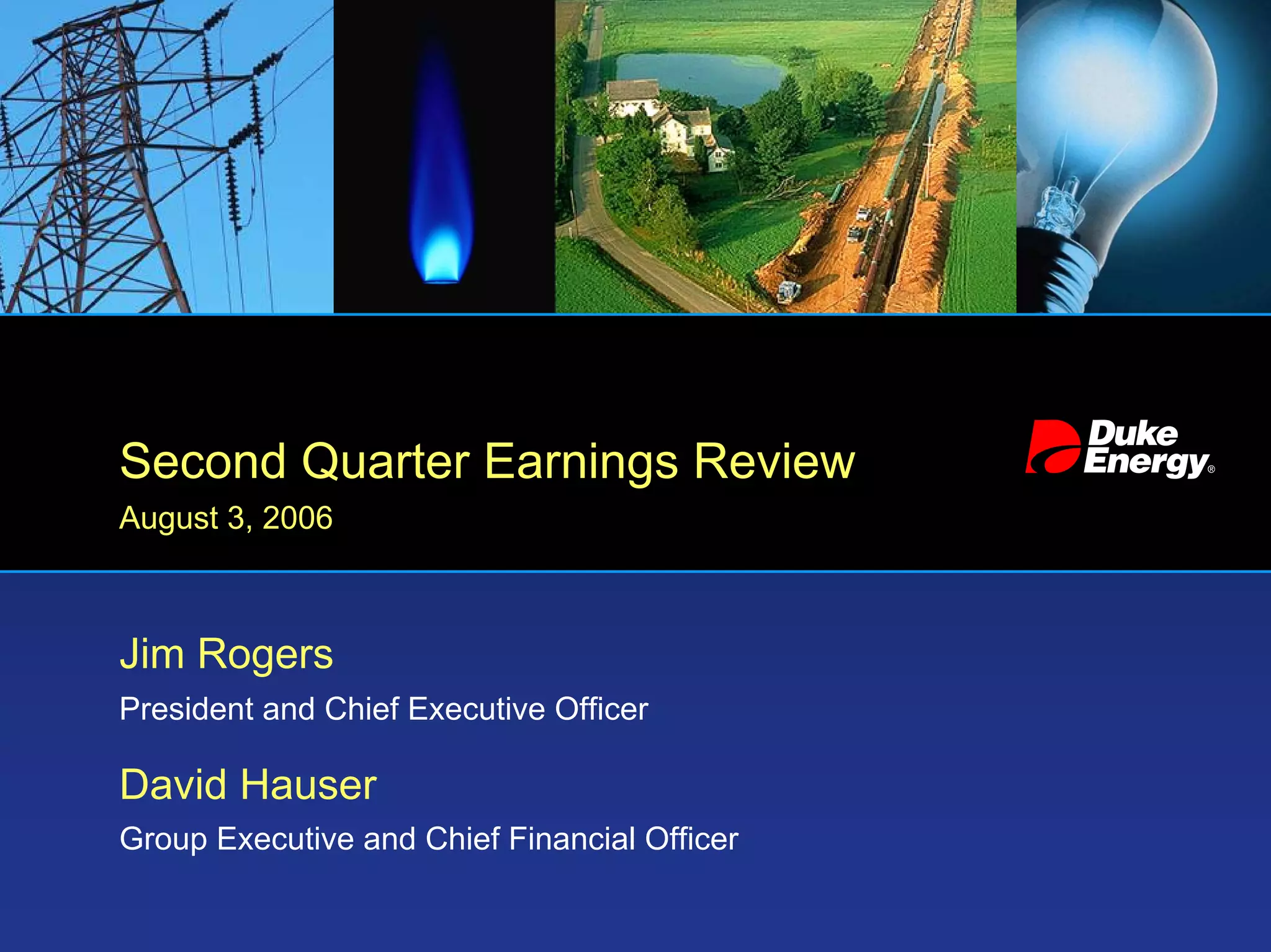 Second Quarter Earnings Review

August 3, 2006

Duke Energy®

Jim Rogers

President and Chief Executive Officer

David Hauser

Group Executive and Chief Financial Officer